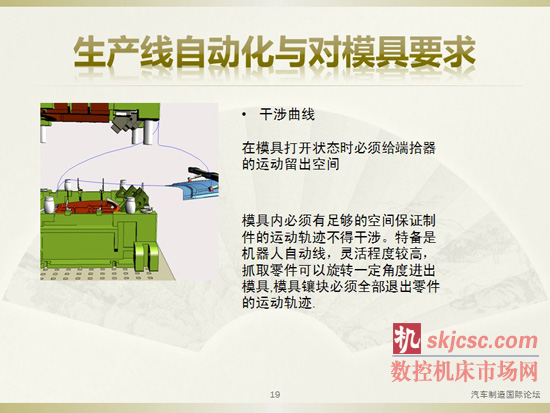 生产线自动化与对模具要求

• 干涉曲线

在模具打开状态时必须给端拾器的运动留出空间

模具内必须有足够的空间保证制件的运动轨迹不得干涉。特备是机器人自动线，灵活程度较高，抓取零件可以旋转一定角度进出模具,模具镶块必须全部退出零件的运动轨迹.

机 skjcsc.com
数控机床市场网

19

汽车制造国际论坛